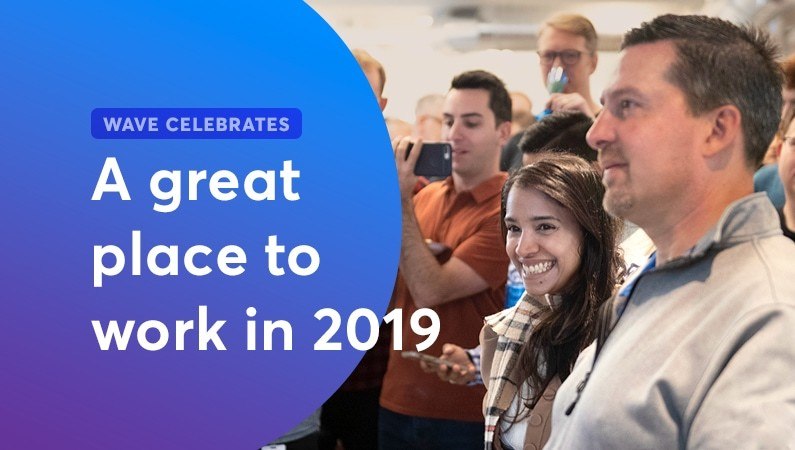 WAVE CELEBRATES

A great place to work in 2019